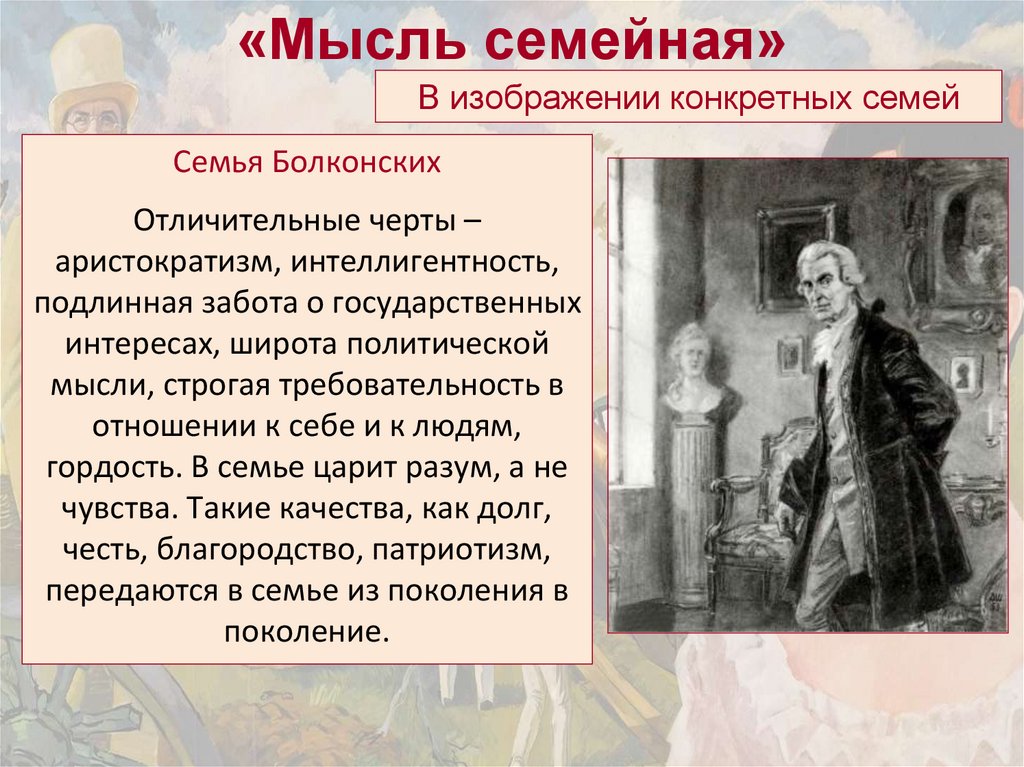 «Мысль семейная»

В изображении конкретных семей

Семья Болконских

Отличительные черты – аристократизм, интеллигентность, подлинная забота о государственных интересах, широта политической мысли, строгая требовательность в отношении к себе и к людям, гордость. В семье царит разум, а не чувства. Такие качества, как долг, честь, благородство, патриотизм, передаются в семье из поколения в поколение.